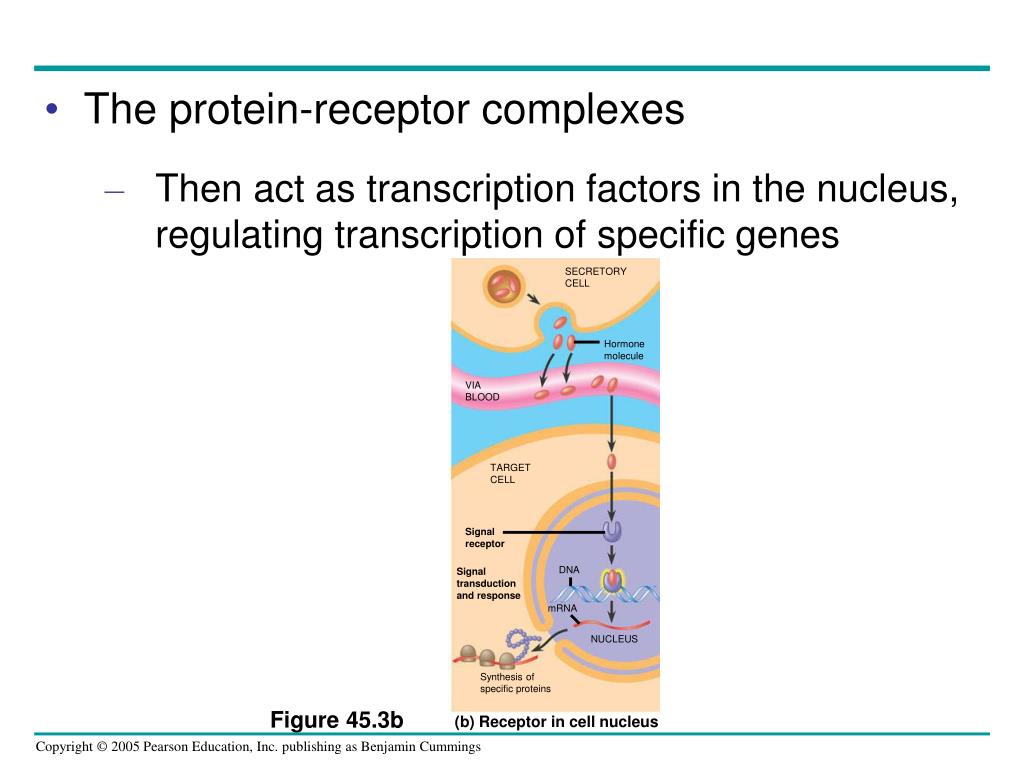 • The protein-receptor complexes

– Then act as transcription factors in the nucleus, regulating transcription of specific genes

SECRETORY CELL

Hormone molecule

VIA BLOOD

TARGET CELL

Signal receptor

Signal transduction and response

DNA

mRNA

NUCLEUS

Synthesis of specific proteins

Figure 45.3b

(b) Receptor in cell nucleus

Copyright © 2005 Pearson Education, Inc. publishing as Benjamin Cummings